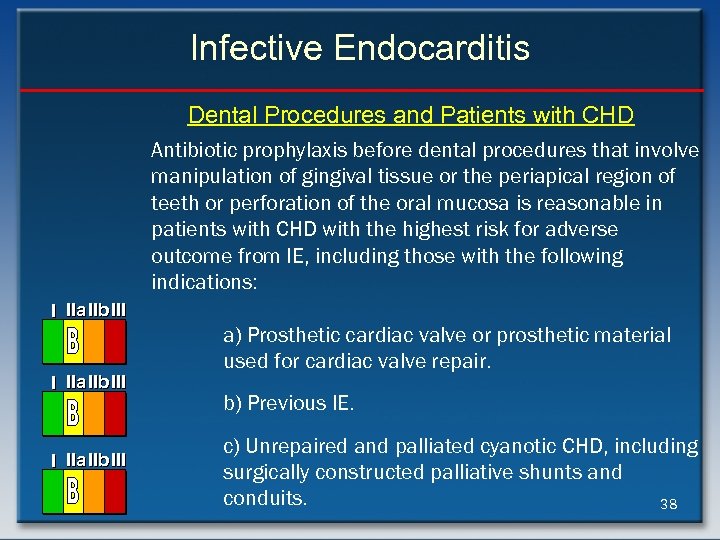 Infective Endocarditis

Dental Procedures and Patients with CHD

Antibiotic prophylaxis before dental procedures that involve manipulation of gingival tissue or the periapical region of teeth or perforation of the oral mucosa is reasonable in patients with CHD with the highest risk for adverse outcome from IE, including those with the following indications:

I IIa IIb III
B

a) Prosthetic cardiac valve or prosthetic material used for cardiac valve repair.

I IIa IIb III
B

b) Previous IE.

I IIa IIb III
B

c) Unrepaired and palliated cyanotic CHD, including surgically constructed palliative shunts and conduits.

38